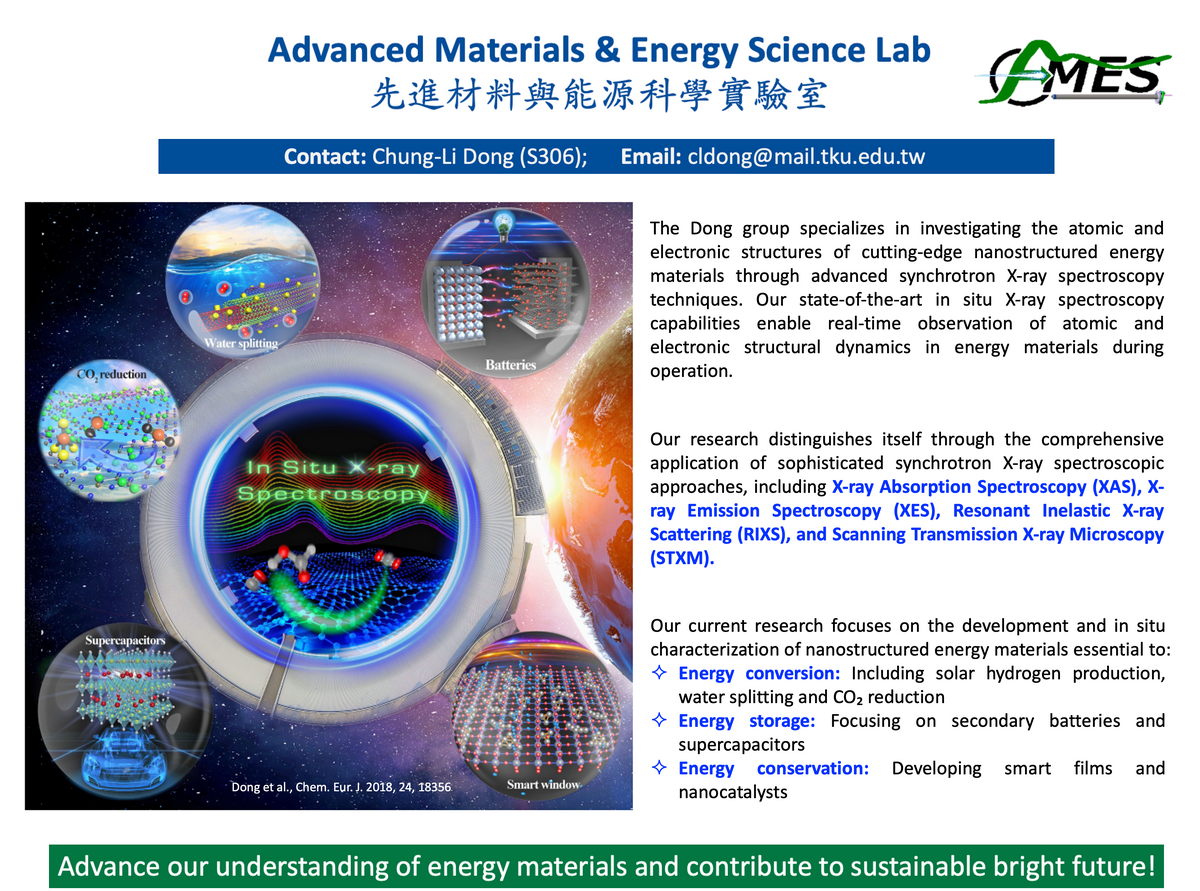 Advanced Materials & Energy Science Lab
先進材料與能源科學實驗室

AMES

Contact: Chung-Li Dong (S306); Email: cldong@mail.tku.edu.tw

Water splitting

Batteries

$CO_2$ reduction

In Situ X-ray Spectroscopy

Supercapacitors

Smart window

Dong et al., Chem. Eur. J. 2018, 24, 18356

The Dong group specializes in investigating the atomic and electronic structures of cutting-edge nanostructured energy materials through advanced synchrotron X-ray spectroscopy techniques. Our state-of-the-art in situ X-ray spectroscopy capabilities enable real-time observation of atomic and electronic structural dynamics in energy materials during operation.

Our research distinguishes itself through the comprehensive application of sophisticated synchrotron X-ray spectroscopic approaches, including X-ray Absorption Spectroscopy (XAS), X-ray Emission Spectroscopy (XES), Resonant Inelastic X-ray Scattering (RIXS), and Scanning Transmission X-ray Microscopy (STXM).

Our current research focuses on the development and in situ characterization of nanostructured energy materials essential to:
✧ Energy conversion: Including solar hydrogen production, water splitting and $CO_2$ reduction
✧ Energy storage: Focusing on secondary batteries and supercapacitors
✧ Energy conservation: Developing smart films and nanocatalysts

Advance our understanding of energy materials and contribute to sustainable bright future!